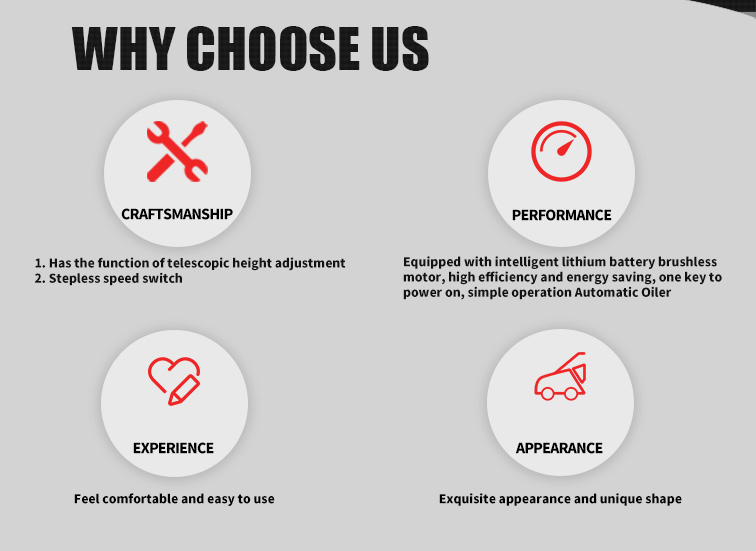 WHY CHOOSE US

CRAFTSMANSHIP

1. Has the function of telescopic height adjustment
2. Stepless speed switch

PERFORMANCE

Equipped with intelligent lithium battery brushless motor, high efficiency and energy saving, one key to power on, simple operation Automatic Oiler

EXPERIENCE

Feel comfortable and easy to use

APPEARANCE

Exquisite appearance and unique shape